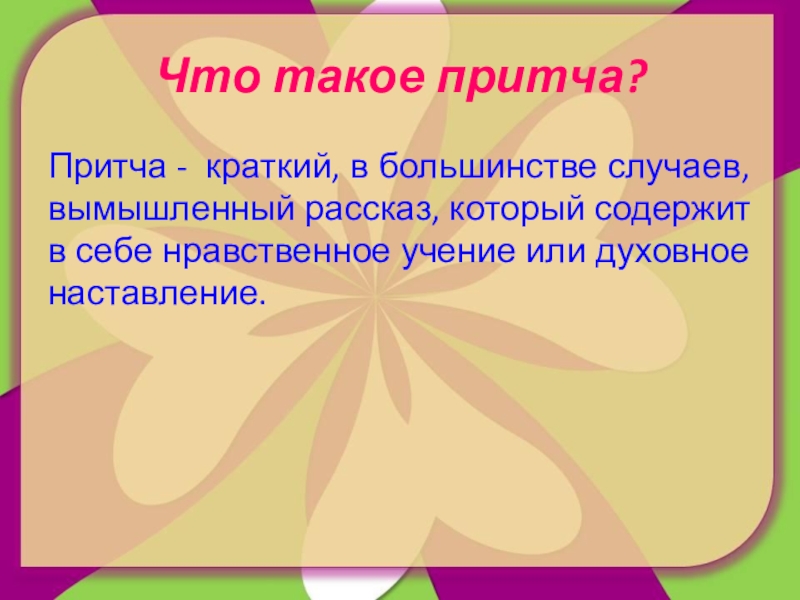 Что такое притча?

Притча - краткий, в большинстве случаев, вымышленный рассказ, который содержит в себе нравственное учение или духовное наставление.